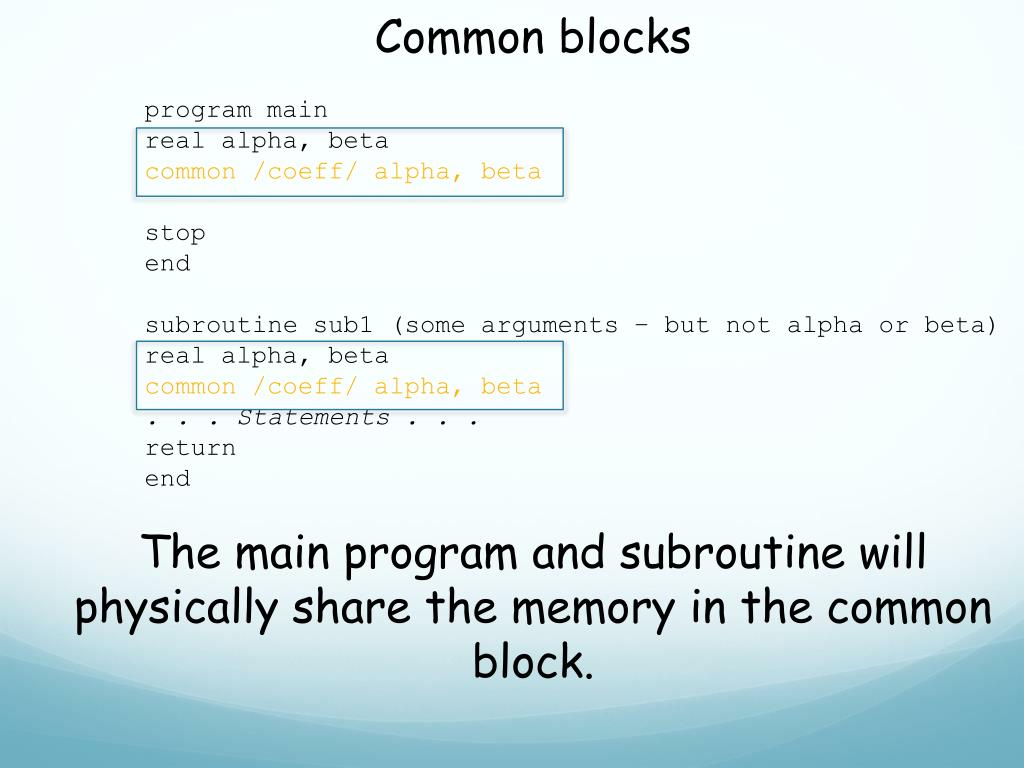 Common blocks

program main
real alpha, beta
common /coeff/ alpha, beta

stop
end

subroutine sub1 (some arguments – but not alpha or beta)
real alpha, beta
common /coeff/ alpha, beta
. . . Statements . . .
return
end

The main program and subroutine will physically share the memory in the common block.